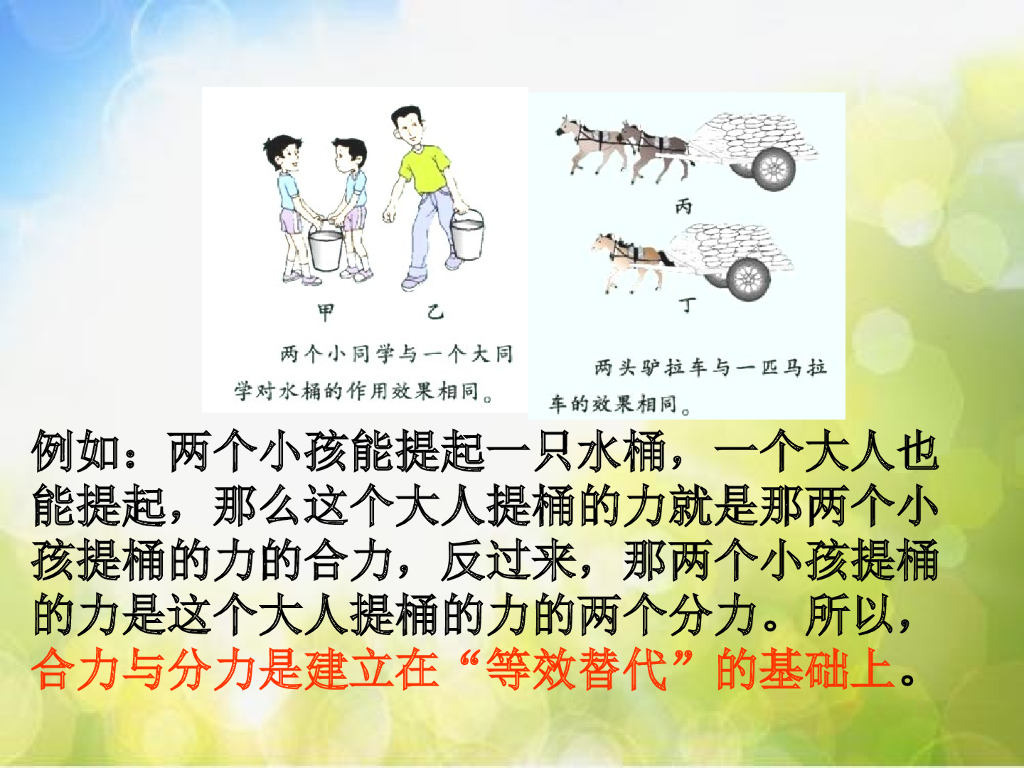 甲　乙

两个小同学与一个大同学对水桶的作用效果相同。

丙

丁

两头驴拉车与一匹马拉车的效果相同。

例如：两个小孩能提起一只水桶，一个大人也能提起，那么这个大人提桶的力就是那两个小孩提桶的力的合力，反过来，那两个小孩提桶的力是这个大人提桶的力的两个分力。所以，合力与分力是建立在“等效替代”的基础上。